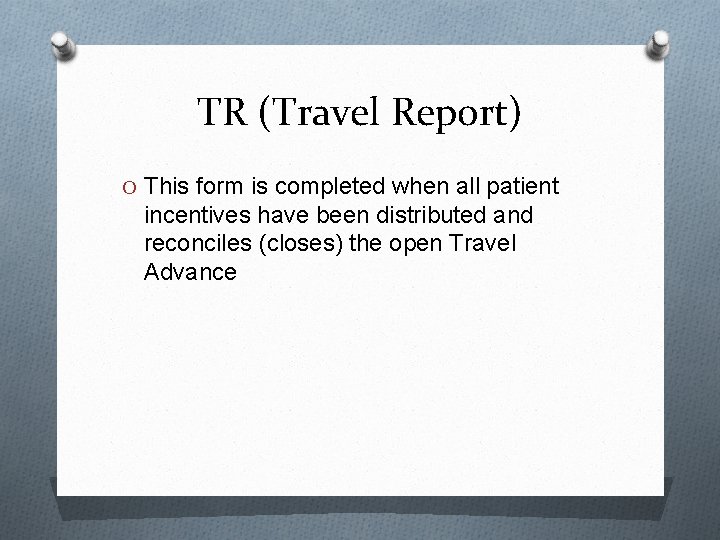 TR (Travel Report)

O This form is completed when all patient incentives have been distributed and reconciles (closes) the open Travel Advance